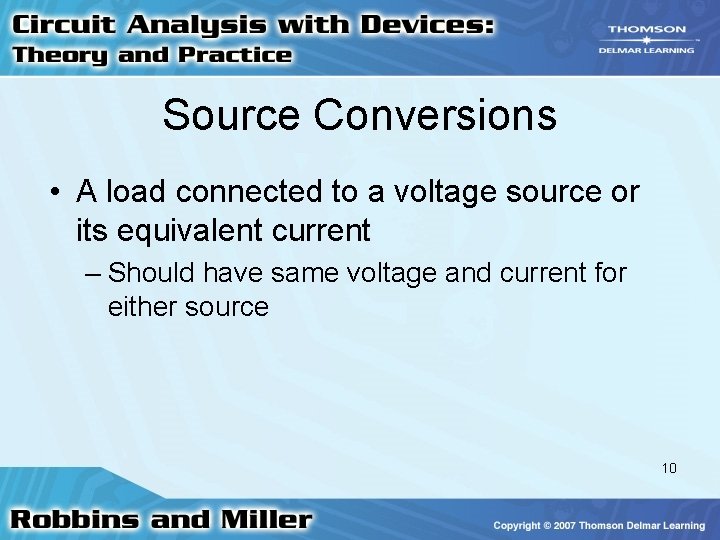 Circuit Analysis with Devices:
Theory and Practice

THOMSON
DELMAR LEARNING

Source Conversions

• A load connected to a voltage source or its equivalent current
– Should have same voltage and current for either source

10

Robbins and Miller

Copyright © 2007 Thomson Delmar Learning